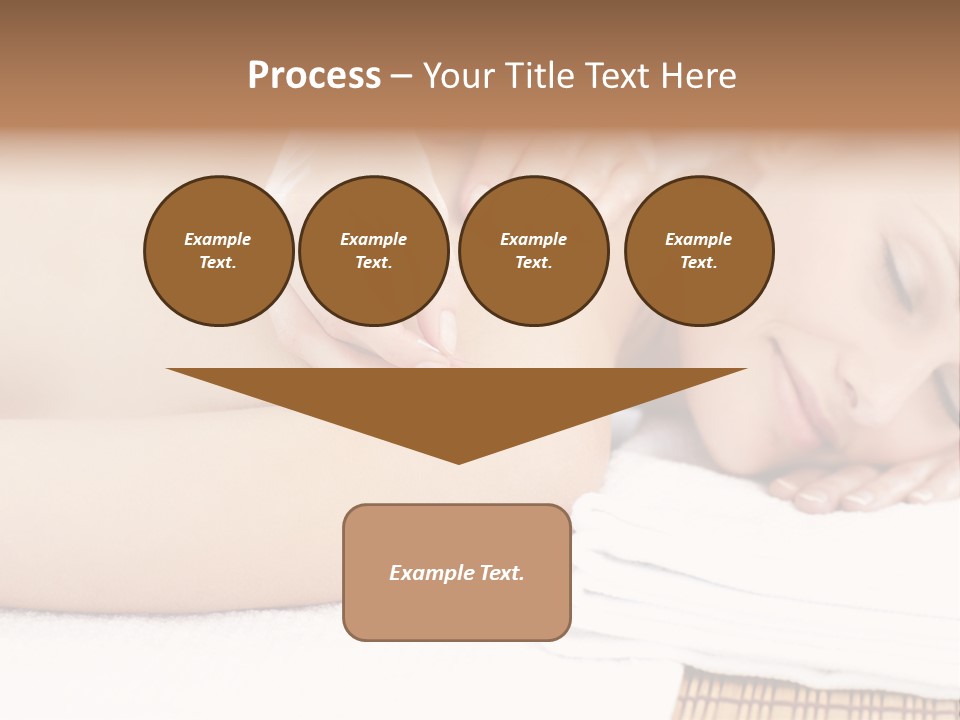 Process – Your Title Text Here

Example Text.

Example Text.

Example Text.

Example Text.

Example Text.